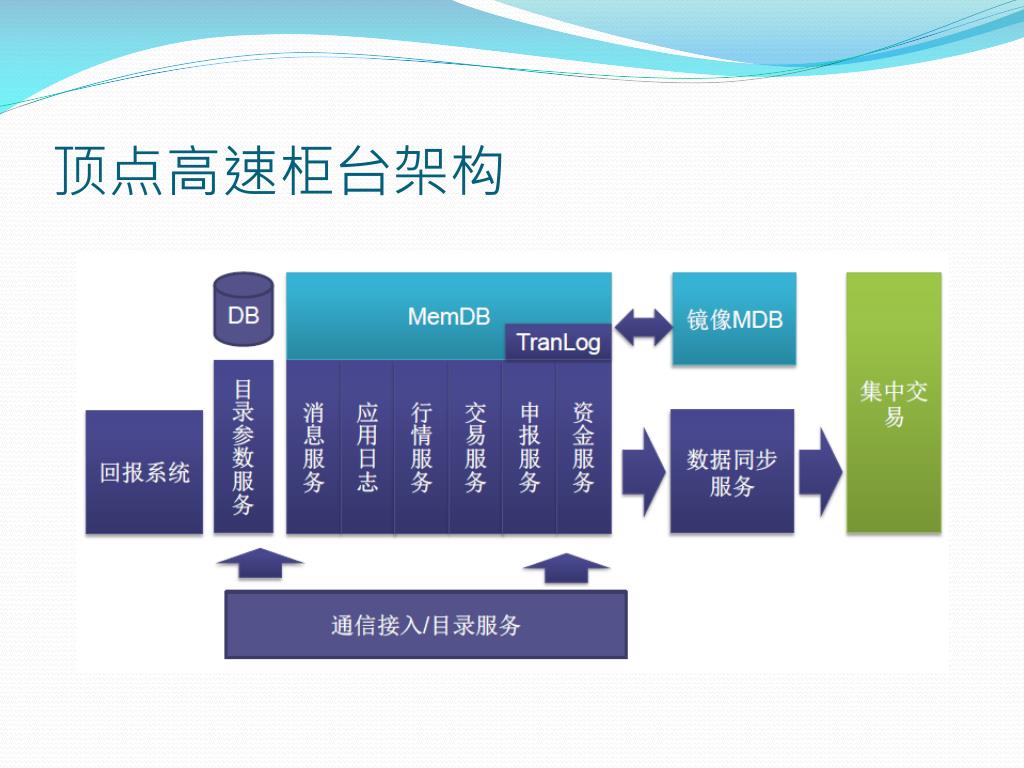 顶点高速柜台架构

DB

MemDB

TranLog

镜像MDB

集中交易

回报系统

目录参数服务

消息服务

应用日志

行情服务

交易服务

申报服务

资金服务

数据同步服务

通信接入/目录服务